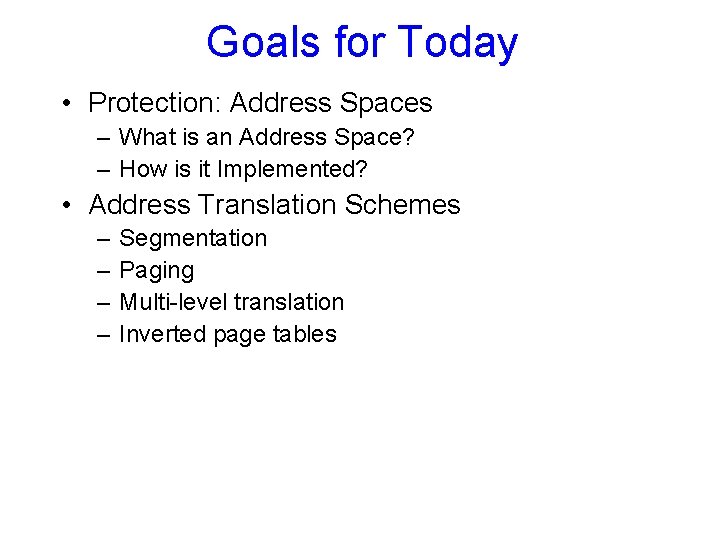 Goals for Today

• Protection: Address Spaces
– What is an Address Space?
– How is it Implemented?

• Address Translation Schemes
– Segmentation
– Paging
– Multi-level translation
– Inverted page tables